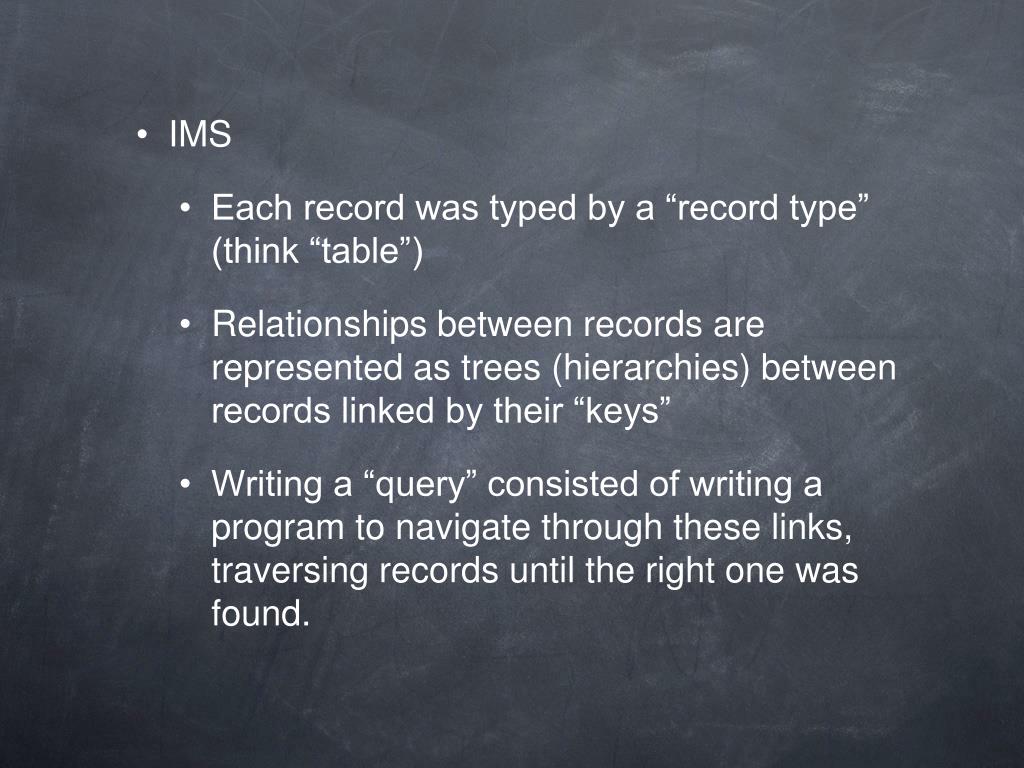 • IMS

• Each record was typed by a “record type” (think “table”)

• Relationships between records are represented as trees (hierarchies) between records linked by their “keys”

• Writing a “query” consisted of writing a program to navigate through these links, traversing records until the right one was found.